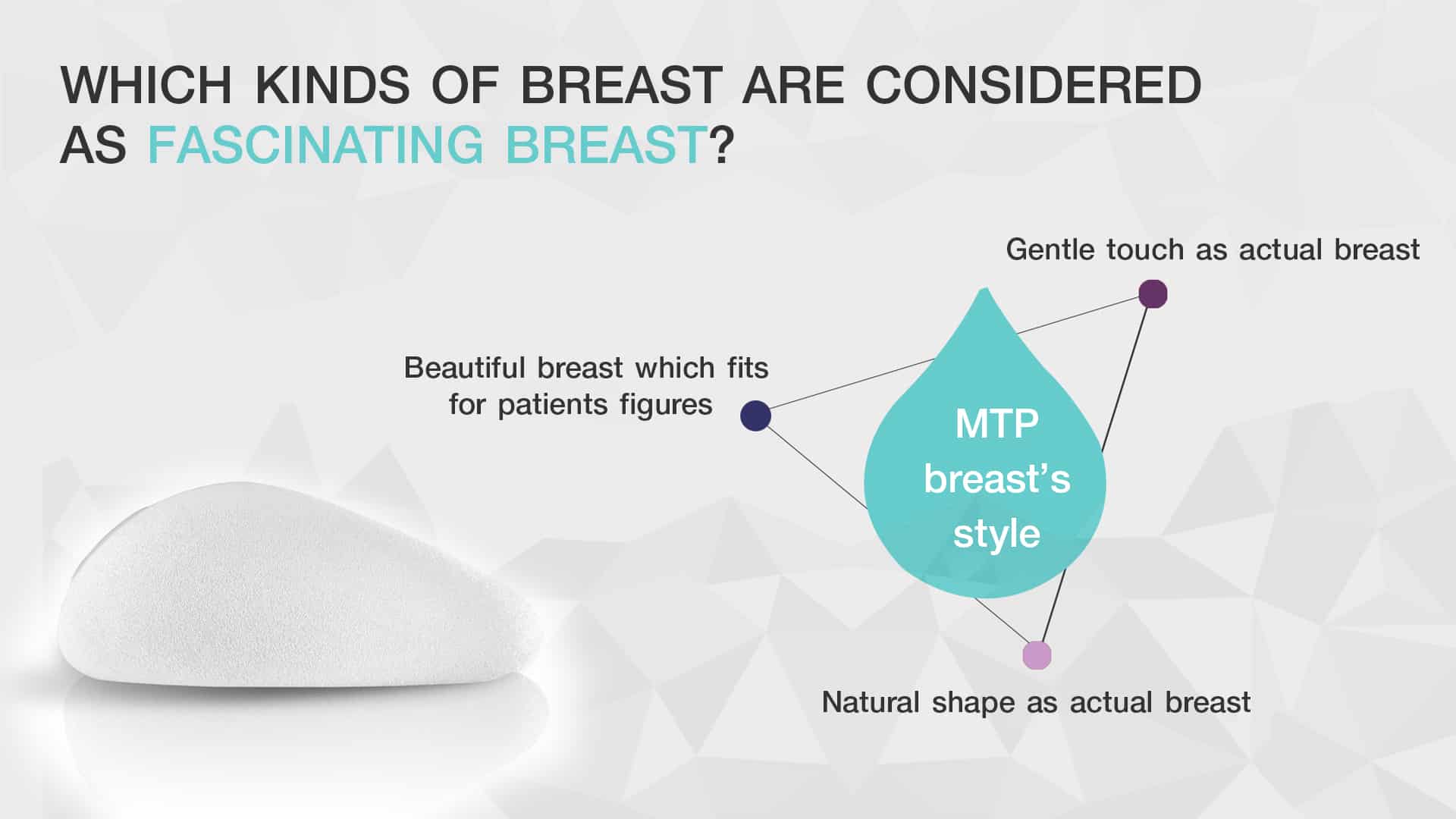 WHICH KINDS OF BREAST ARE CONSIDERED AS FASCINATING BREAST?

Gentle touch as actual breast

Beautiful breast which fits for patients figures

MTP breast's style

Natural shape as actual breast